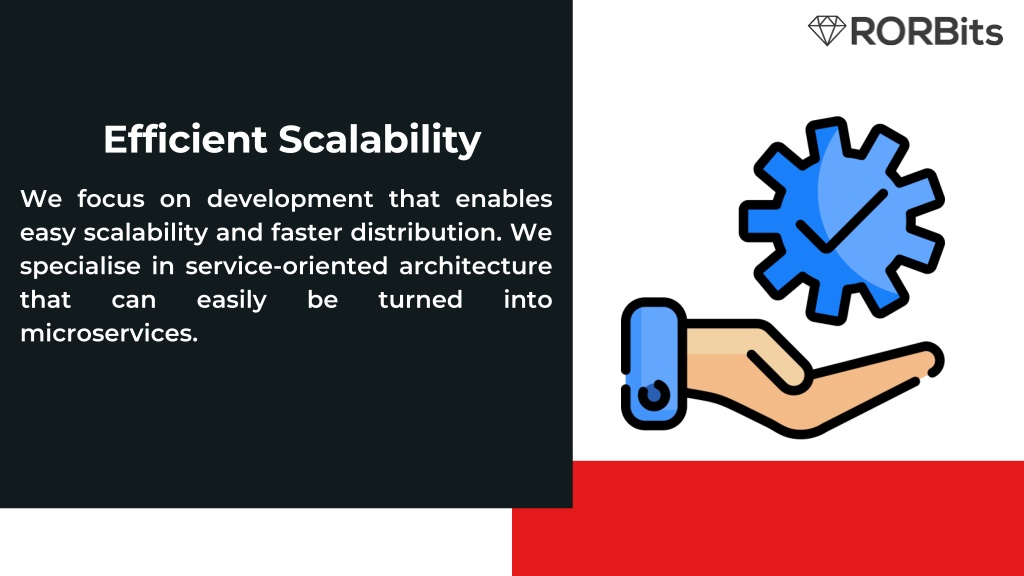 RORBits

Efficient Scalability

We focus on development that enables easy scalability and faster distribution. We specialise in service-oriented architecture that can easily be turned into microservices.